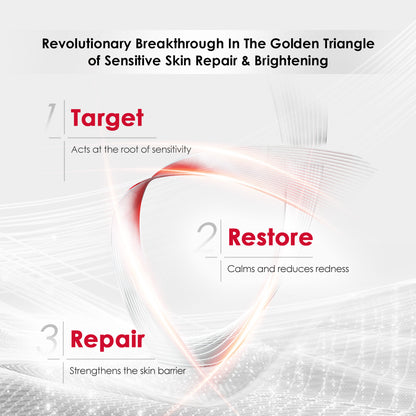 Revolutionary Breakthrough In The Golden Triangle of Sensitive Skin Repair & Brightening

1 Target

Acts at the root of sensitivity

2 Restore

Calms and reduces redness

3 Repair

Strengthens the skin barrier